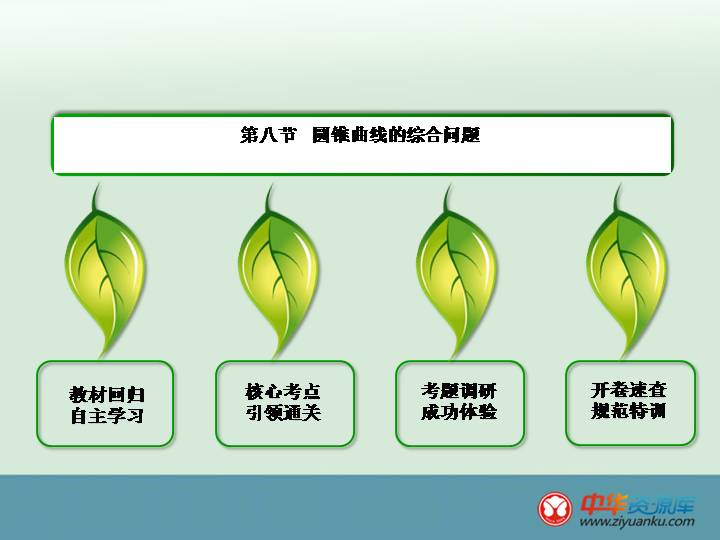 第八节　圆锥曲线的综合问题

教材回归
自主学习

核心考点
引领通关

考题调研
成功体验

开卷速查
规范特训

中华资源库
www.ziyuanku.com